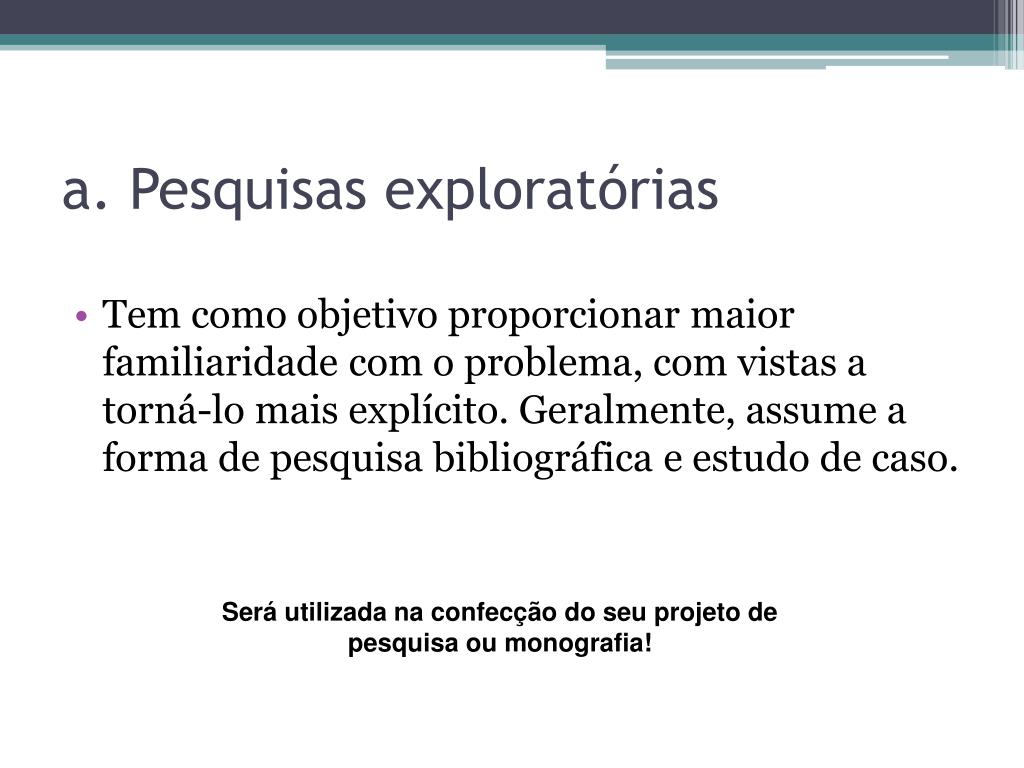 a. Pesquisas exploratórias

• Tem como objetivo proporcionar maior familiaridade com o problema, com vistas a torná-lo mais explícito. Geralmente, assume a forma de pesquisa bibliográfica e estudo de caso.

Será utilizada na confecção do seu projeto de pesquisa ou monografia!